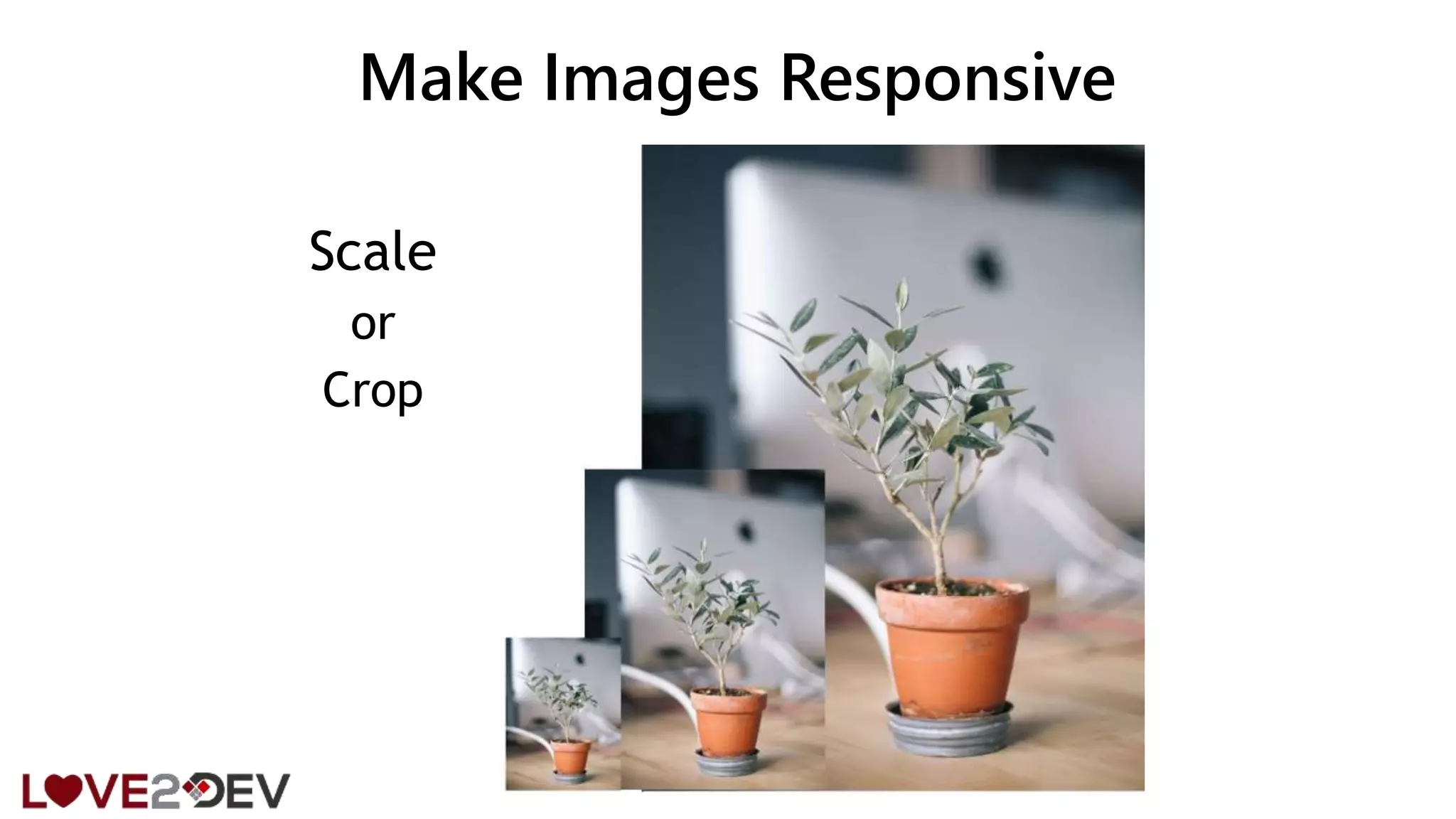 Make Images Responsive

Scale
or
Crop

LOVE2DEV